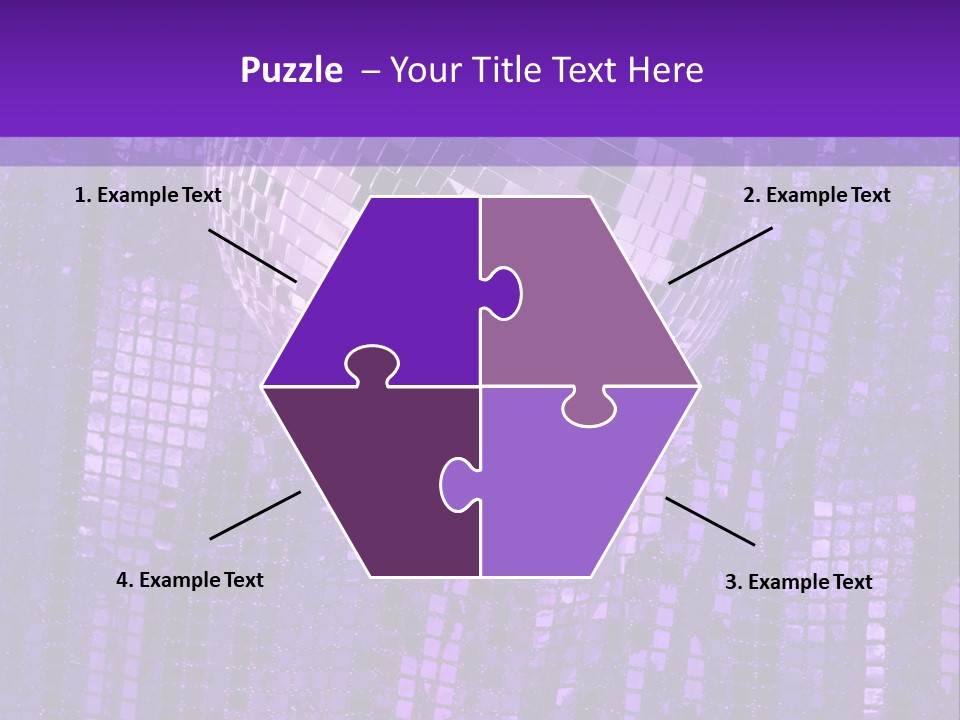 Puzzle – Your Title Text Here

1. Example Text

2. Example Text

4. Example Text

3. Example Text